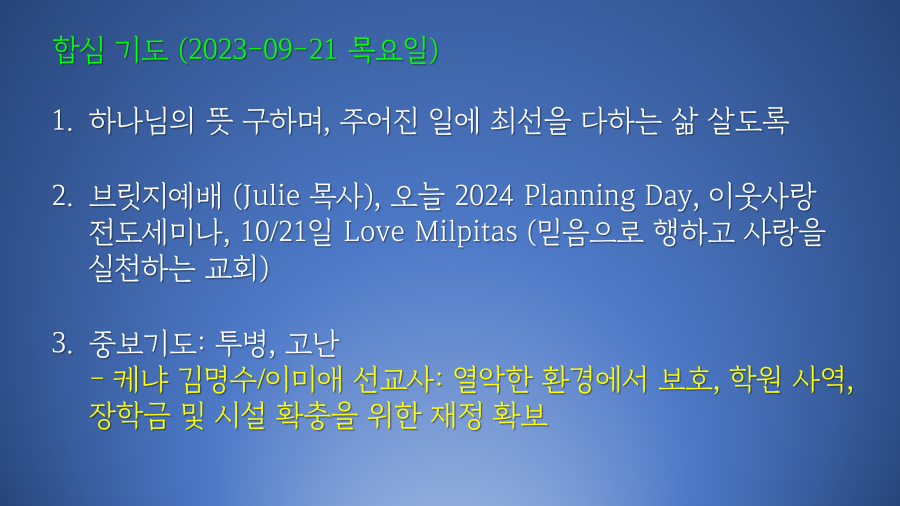 합심 기도 (2023-09-21 목요일)

1. 하나님의 뜻 구하며, 주어진 일에 최선을 다하는 삶 살도록

2. 브릿지예배 (Julie 목사), 오늘 2024 Planning Day, 이웃사랑 전도세미나, 10/21일 Love Milpitas (믿음으로 행하고 사랑을 실천하는 교회)

3. 중보기도: 투병, 고난
- 케냐 김명수/이미애 선교사: 열악한 환경에서 보호, 학원 사역, 장학금 및 시설 확충을 위한 재정 확보